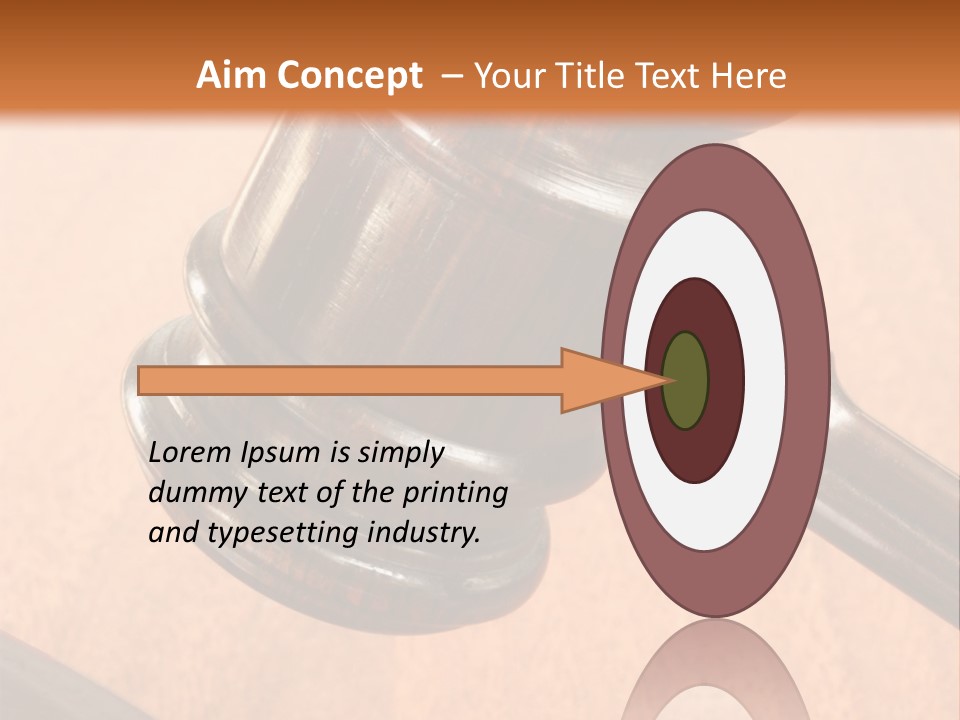 Aim Concept – Your Title Text Here

Lorem Ipsum is simply dummy text of the printing and typesetting industry.